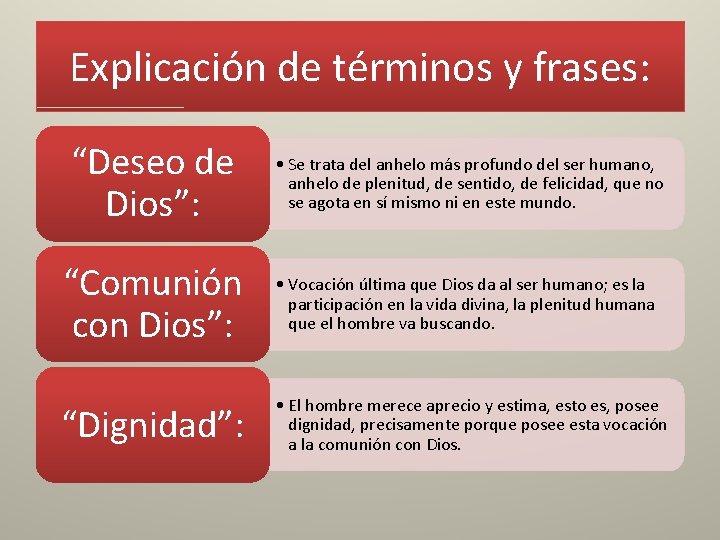 Explicación de términos y frases:

“Deseo de Dios”:

• Se trata del anhelo más profundo del ser humano, anhelo de plenitud, de sentido, de felicidad, que no se agota en sí mismo ni en este mundo.

“Comunión con Dios”:

• Vocación última que Dios da al ser humano; es la participación en la vida divina, la plenitud humana que el hombre va buscando.

“Dignidad”:

• El hombre merece aprecio y estima, esto es, posee dignidad, precisamente porque posee esta vocación a la comunión con Dios.